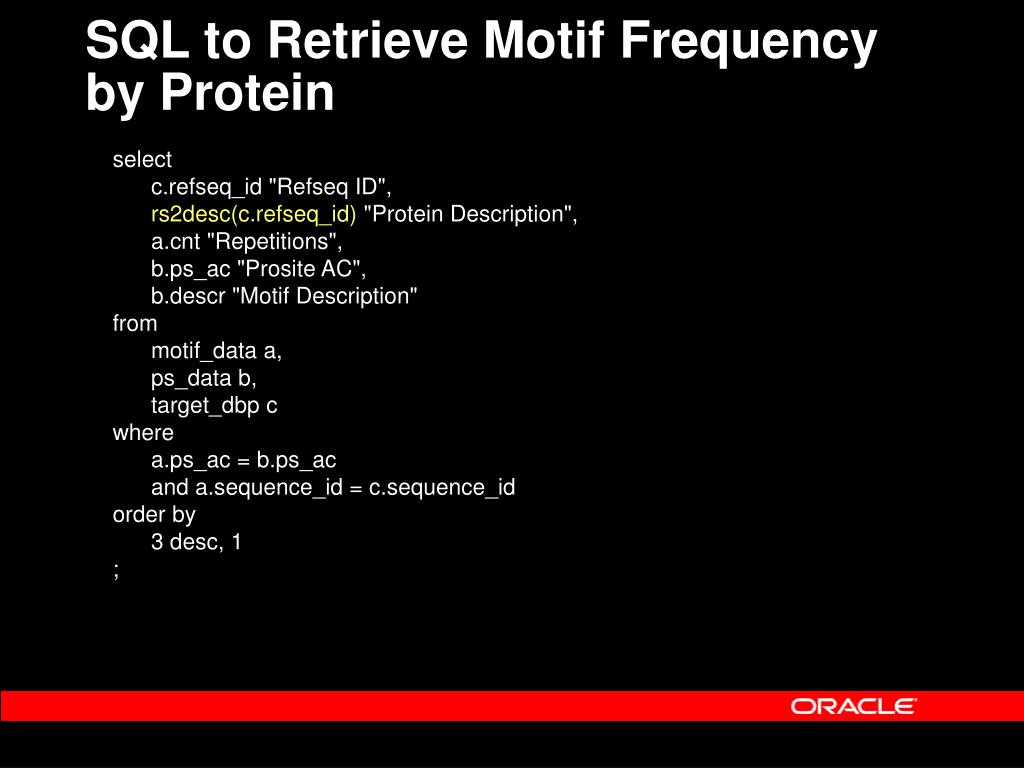 SQL to Retrieve Motif Frequency by Protein

select
c.refseq_id "Refseq ID",
rs2desc(c.refseq_id) "Protein Description",
a.cnt "Repetitions",
b.ps_ac "Prosite AC",
b.descr "Motif Description"
from
motif_data a,
ps_data b,
target_dbp c
where
a.ps_ac = b.ps_ac
and a.sequence_id = c.sequence_id
order by
3 desc, 1
;

ORACLE